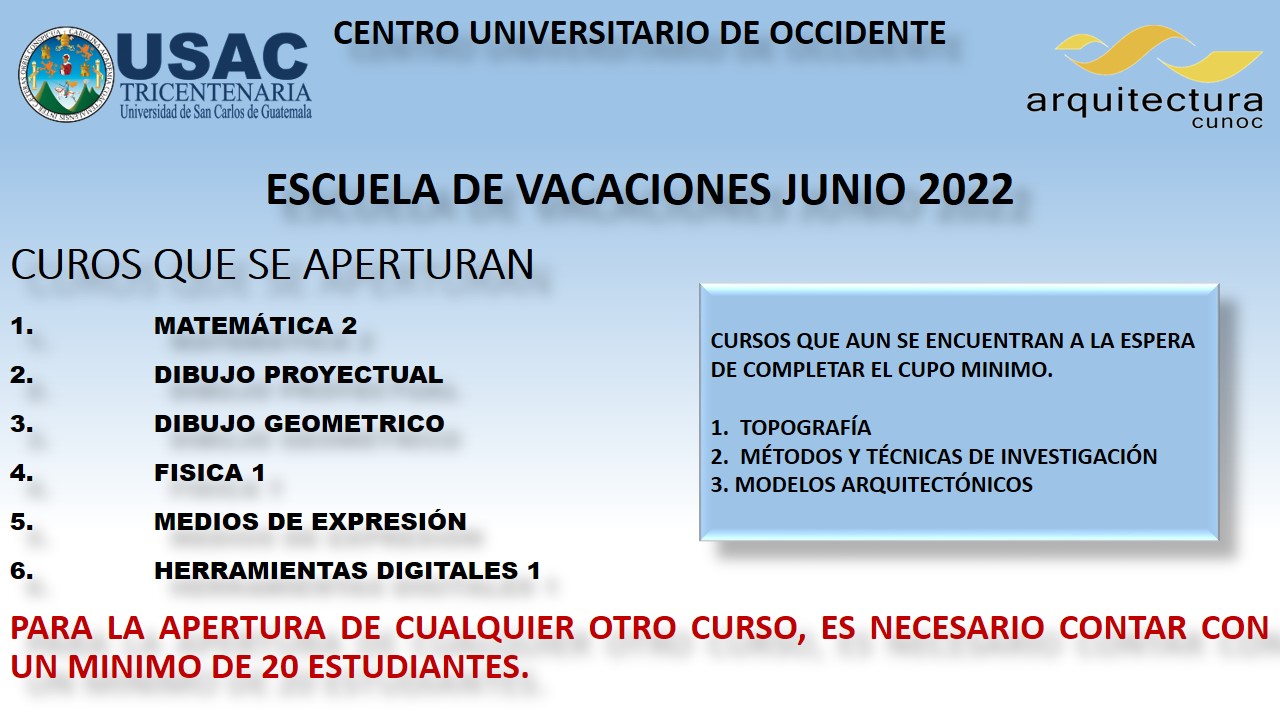 USAC
TRICENTENARIA
Universidad de San Carlos de Guatemala

CENTRO UNIVERSITARIO DE OCCIDENTE

arquitectura
cunoc

ESCUELA DE VACACIONES JUNIO 2022

CUROS QUE SE APERTURAN

1. MATEMÁTICA 2
2. DIBUJO PROYECTUAL
3. DIBUJO GEOMETRICO
4. FISICA 1
5. MEDIOS DE EXPRESIÓN
6. HERRAMIENTAS DIGITALES 1

CURSOS QUE AUN SE ENCUENTRAN A LA ESPERA DE COMPLETAR EL CUPO MINIMO.

1. TOPOGRAFÍA
2. MÉTODOS Y TÉCNICAS DE INVESTIGACIÓN
3. MODELOS ARQUITECTÓNICOS

PARA LA APERTURA DE CUALQUIER OTRO CURSO, ES NECESARIO CONTAR CON UN MINIMO DE 20 ESTUDIANTES.